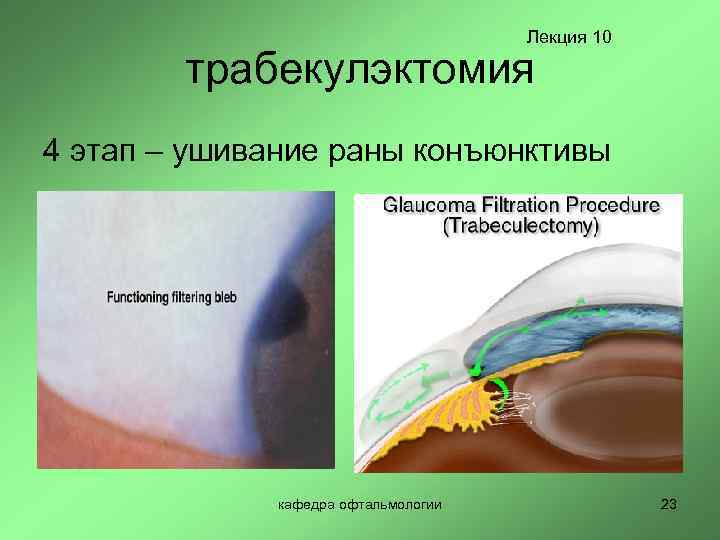 Лекция 10

трабекулэктомия

4 этап – ушивание раны конъюнктивы

Functioning filtering bleb

Glaucoma Filtration Procedure
(Trabeculectomy)

кафедра офтальмологии

23